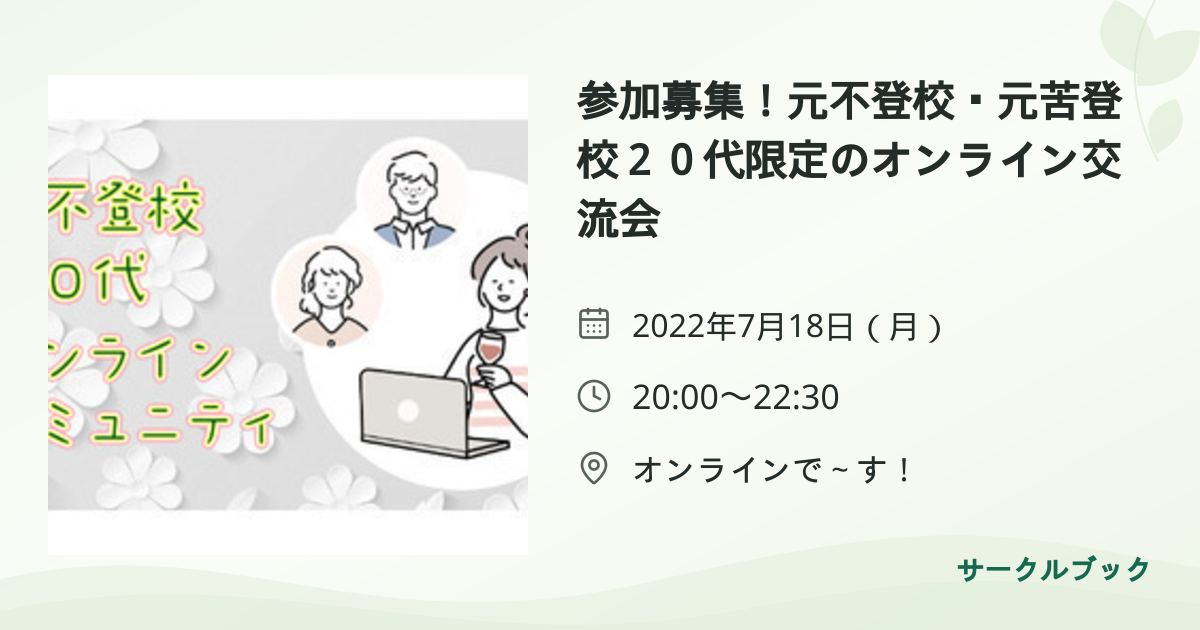 不登校
0代
ンライン
ミュニティ

参加募集！元不登校・元苦登校２０代限定のオンライン交流会

2022年7月18日（月）

20:00〜22:30

オンラインで～す！

サークルブック